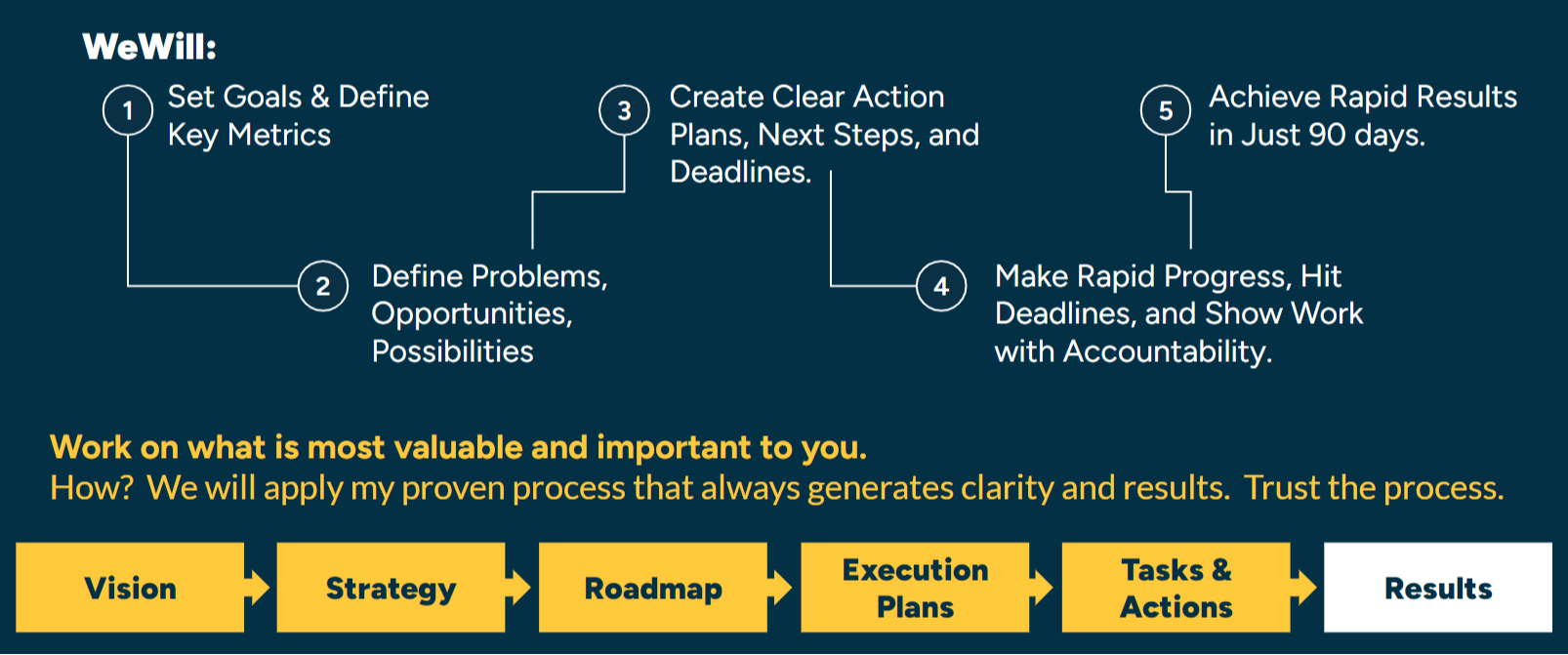 WeWill:

1 Set Goals & Define Key Metrics

2 Define Problems, Opportunities, Possibilities

3 Create Clear Action Plans, Next Steps, and Deadlines.

4 Make Rapid Progress, Hit Deadlines, and Show Work with Accountability.

5 Achieve Rapid Results in Just 90 days.

Work on what is most valuable and important to you.
How? We will apply my proven process that always generates clarity and results. Trust the process.

Vision

Strategy

Roadmap

Execution Plans

Tasks & Actions

Results